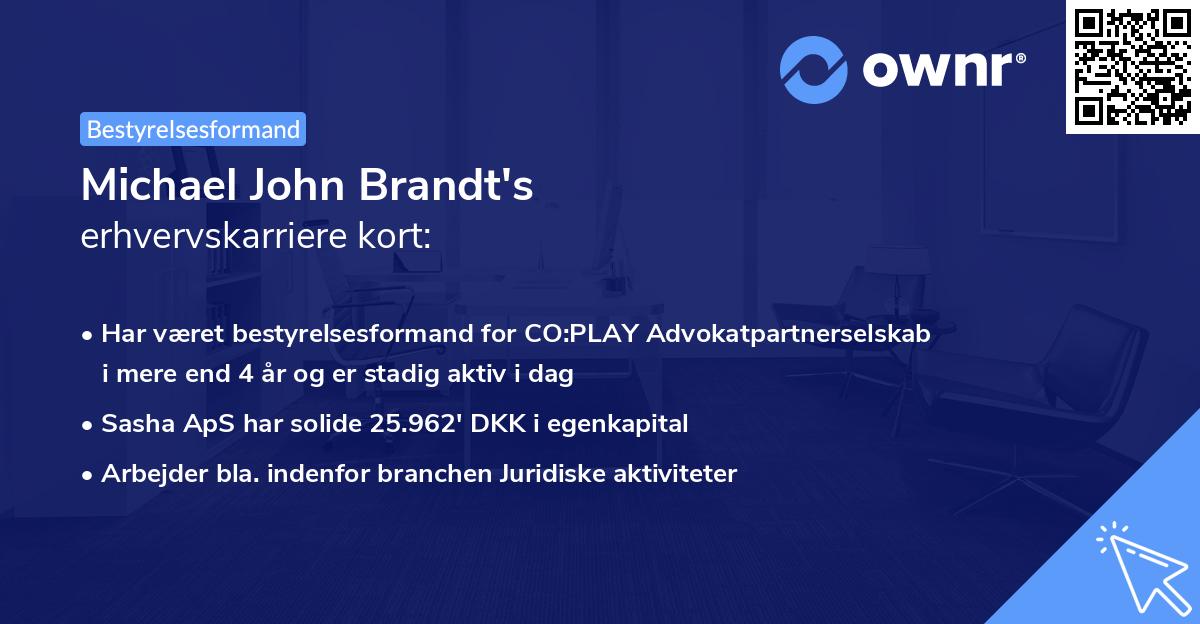 ownr®

Bestyrelsesformand

Michael John Brandt's
erhvervskarriere kort:

• Har været bestyrelsesformand for CO:PLAY Advokatpartnerselskab i mere end 4 år og er stadig aktiv i dag
• Sasha ApS har solide 25.962' DKK i egenkapital
• Arbejder bla. indenfor branchen Juridiske aktiviteter